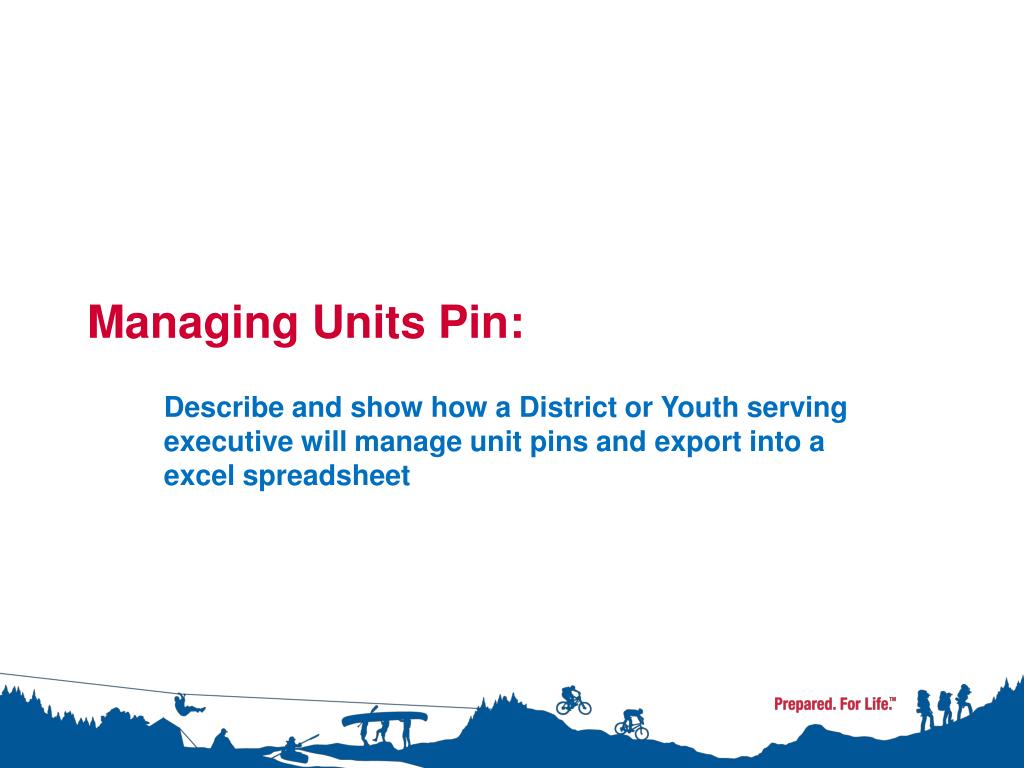 Managing Units Pin:

Describe and show how a District or Youth serving executive will manage unit pins and export into a excel spreadsheet

Prepared. For Life.™